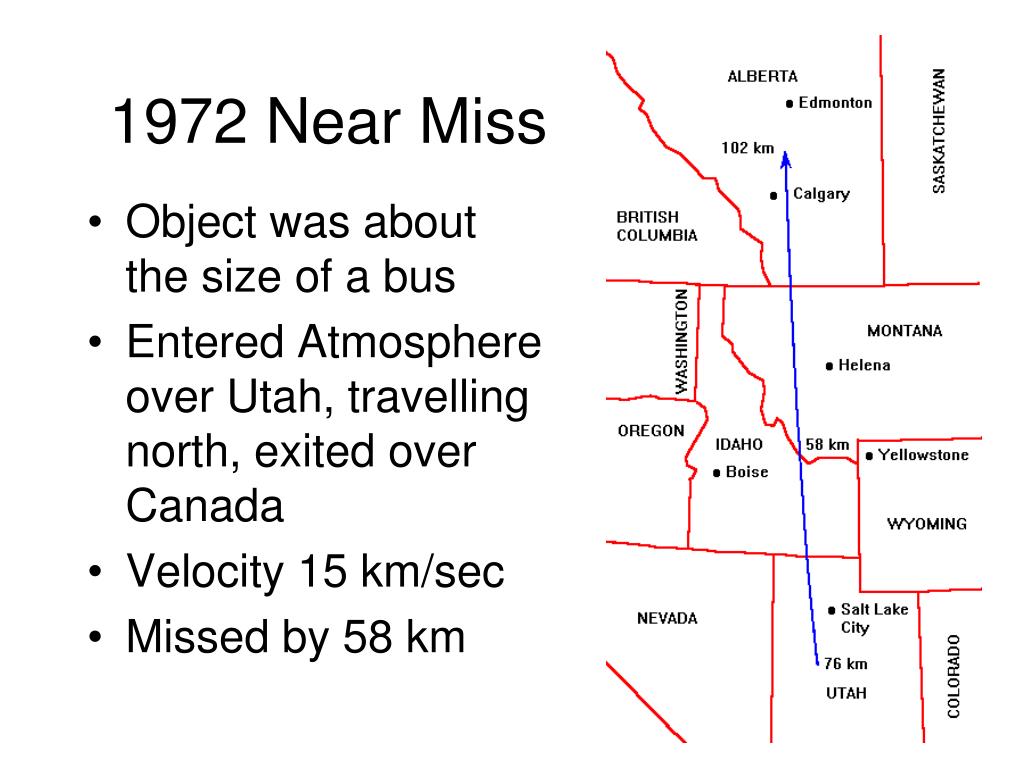 1972 Near Miss

• Object was about the size of a bus
• Entered Atmosphere over Utah, travelling north, exited over Canada
• Velocity 15 km/sec
• Missed by 58 km

ALBERTA
Edmonton
SASKATCHEWAN
102 km
Calgary
BRITISH COLUMBIA
WASHINGTON
MONTANA
Helena
OREGON
IDAHO
58 km
Yellowstone
Boise
WYOMING
NEVADA
Salt Lake City
76 km
UTAH
COLORADO